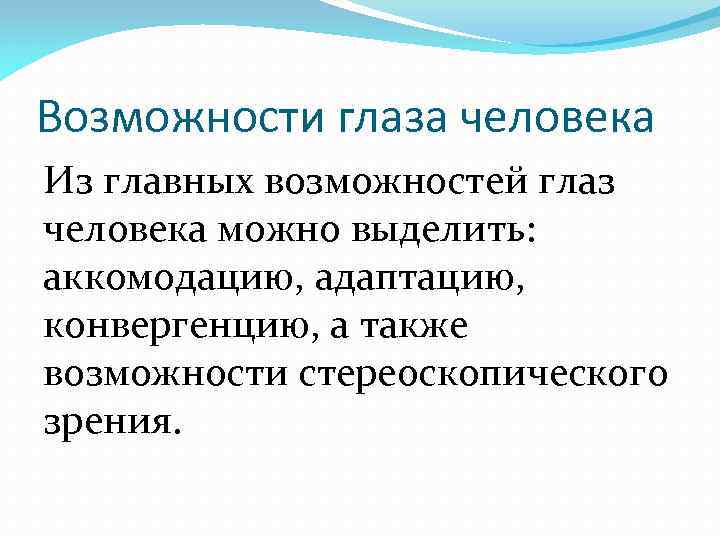 Возможности глаза человека

Из главных возможностей глаз человека можно выделить: аккомодацию, адаптацию, конвергенцию, а также возможности стереоскопического зрения.